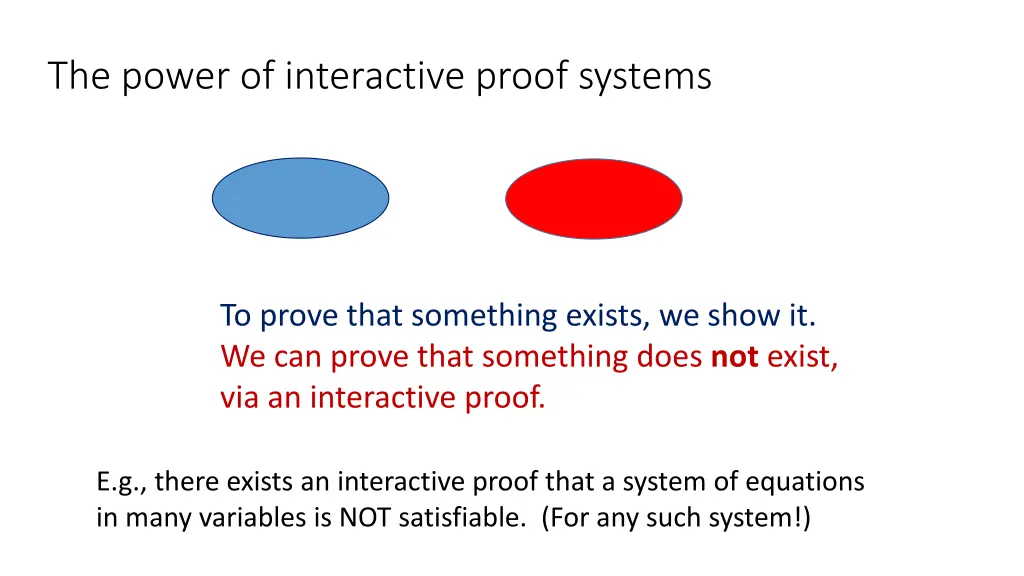 The power of interactive proof systems

To prove that something exists, we show it.
We can prove that something does **not** exist, via an interactive proof.

E.g., there exists an interactive proof that a system of equations in many variables is NOT satisfiable. (For any such system!)